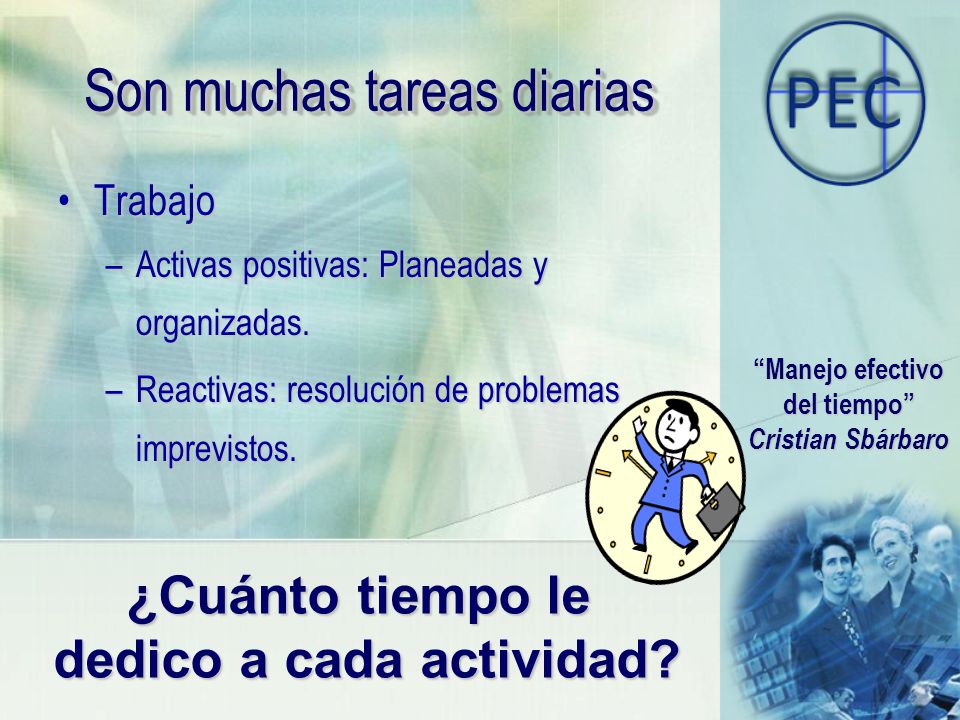 Son muchas tareas diarias

PEC

• Trabajo
– Activas positivas: Planeadas y organizadas.
– Reactivas: resolución de problemas imprevistos.

“Manejo efectivo del tiempo”
Cristian Sbárbaro

¿Cuánto tiempo le dedico a cada actividad?